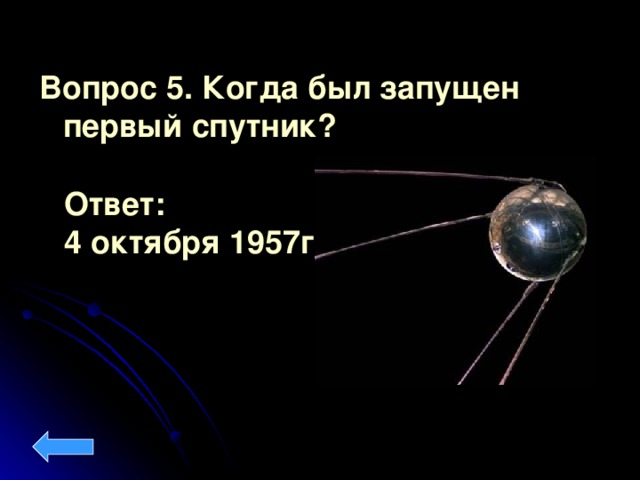 Вопрос 5. Когда был запущен первый спутник?

Ответ:
4 октября 1957г